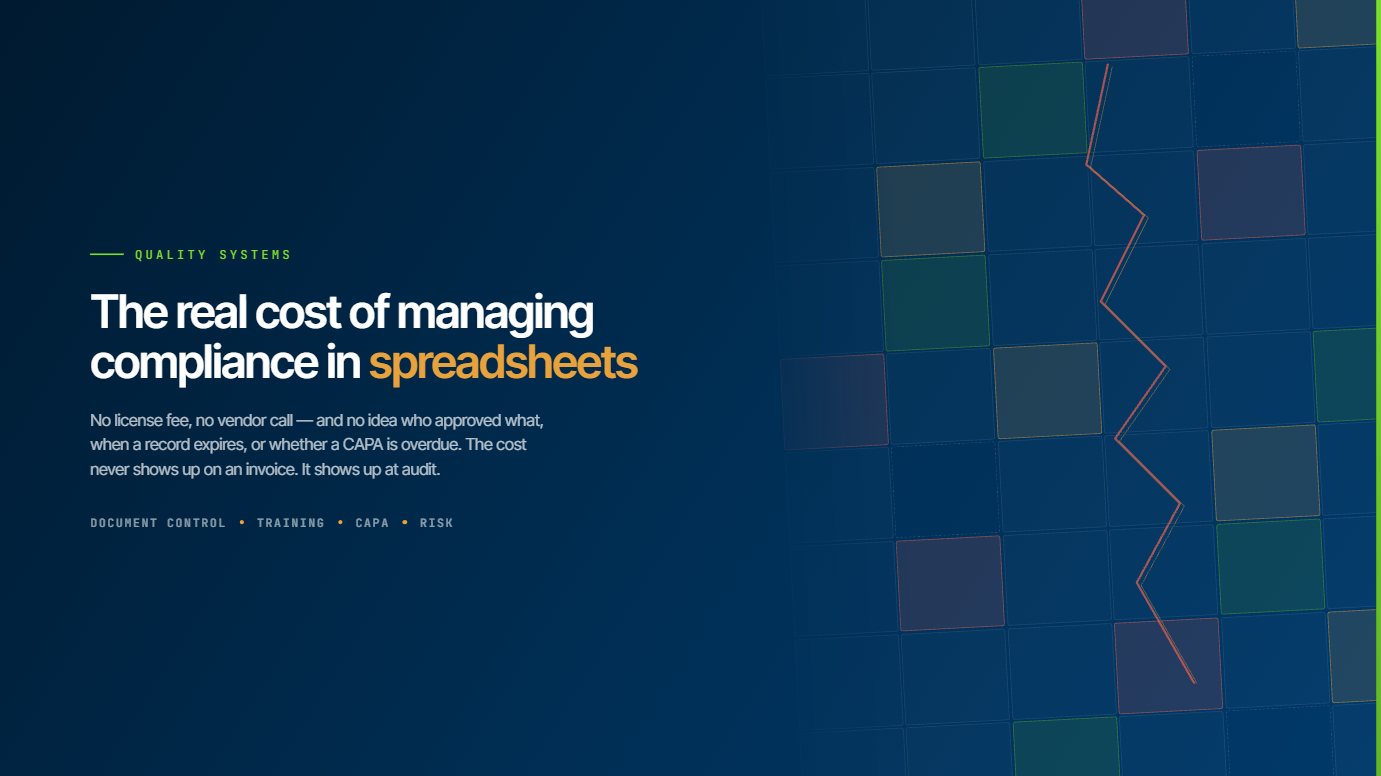 QUALITY SYSTEMS

The real cost of managing compliance in spreadsheets

No license fee, no vendor call — and no idea who approved what, when a record expires, or whether a CAPA is overdue. The cost never shows up on an invoice. It shows up at audit.

DOCUMENT CONTROL • TRAINING • CAPA • RISK